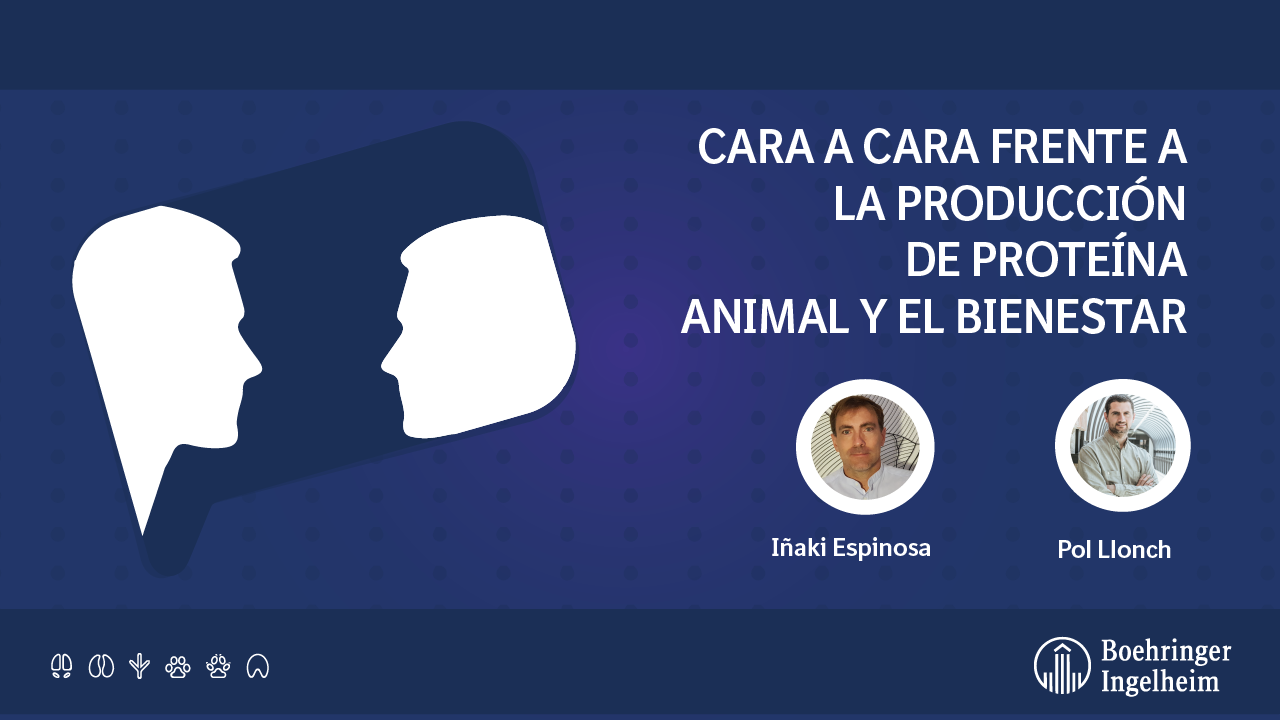 CARA A CARA FRENTE A LA PRODUCCIÓN DE PROTEÍNA ANIMAL Y EL BIENESTAR

Iñaki Espinosa

Pol Llonch

Boehringer Ingelheim